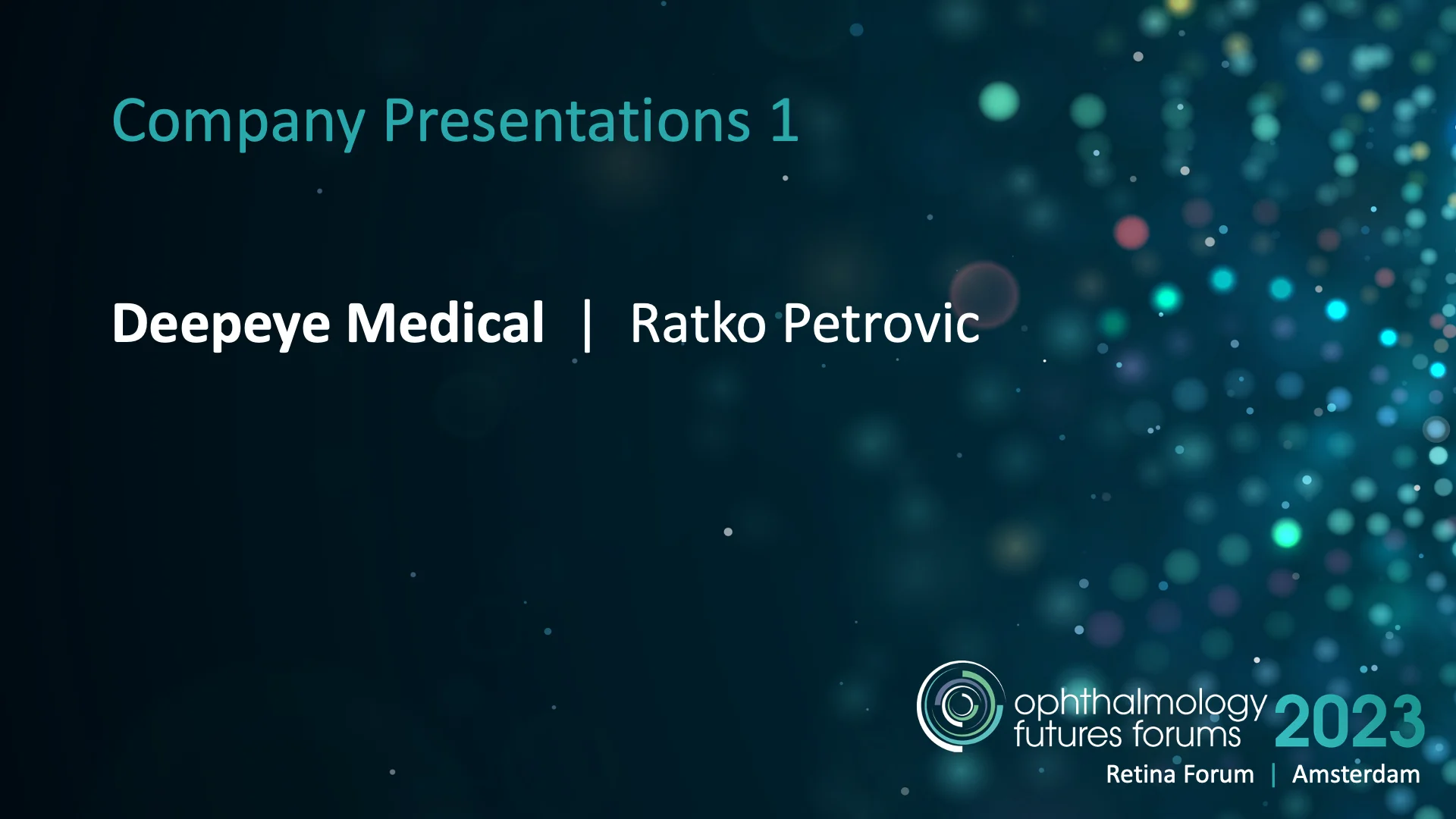 Company Presentations 1

Deepeye Medical | Ratko Petrovic

ophthalmology futures forums 2023
Retina Forum | Amsterdam